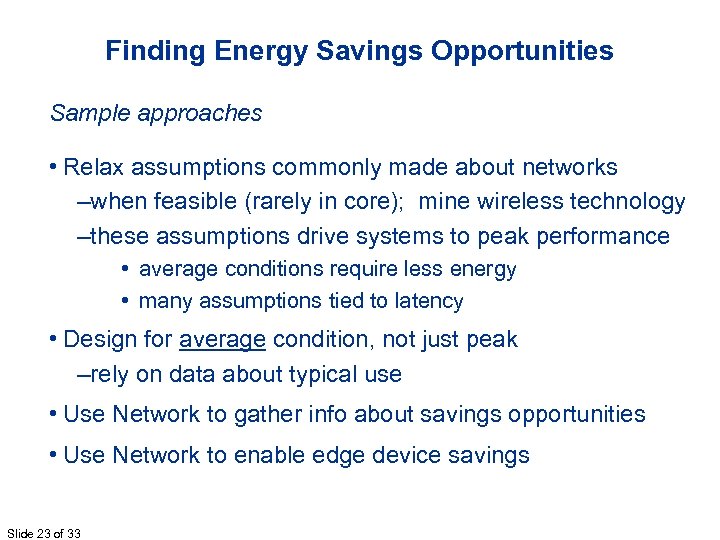 Finding Energy Savings Opportunities

Sample approaches

• Relax assumptions commonly made about networks
–when feasible (rarely in core); mine wireless technology
–these assumptions drive systems to peak performance
• average conditions require less energy
• many assumptions tied to latency

• Design for average condition, not just peak
–rely on data about typical use

• Use Network to gather info about savings opportunities

• Use Network to enable edge device savings

Slide 23 of 33